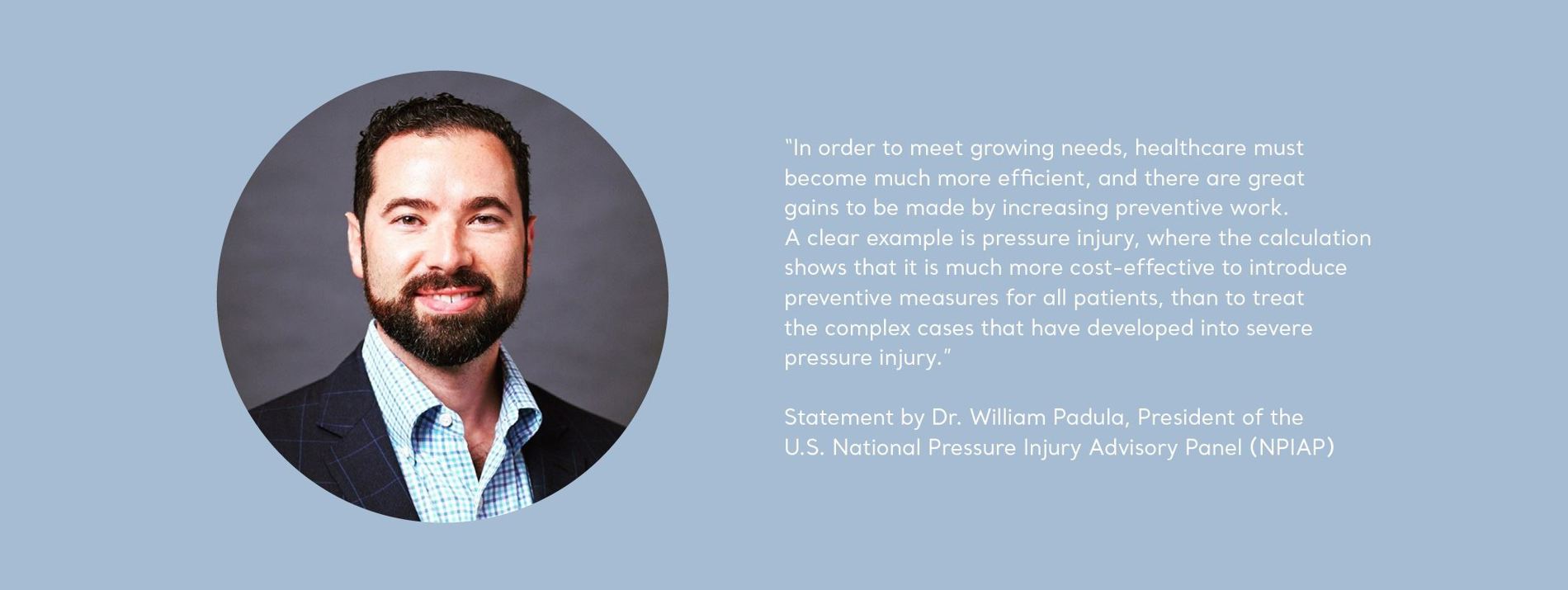 "In order to meet growing needs, healthcare must become much more efficient, and there are great gains to be made by increasing preventive work. A clear example is pressure injury, where the calculation shows that it is much more cost-effective to introduce preventive measures for all patients, than to treat the complex cases that have developed into severe pressure injury."

Statement by Dr. William Padula, President of the U.S. National Pressure Injury Advisory Panel (NPIAP)